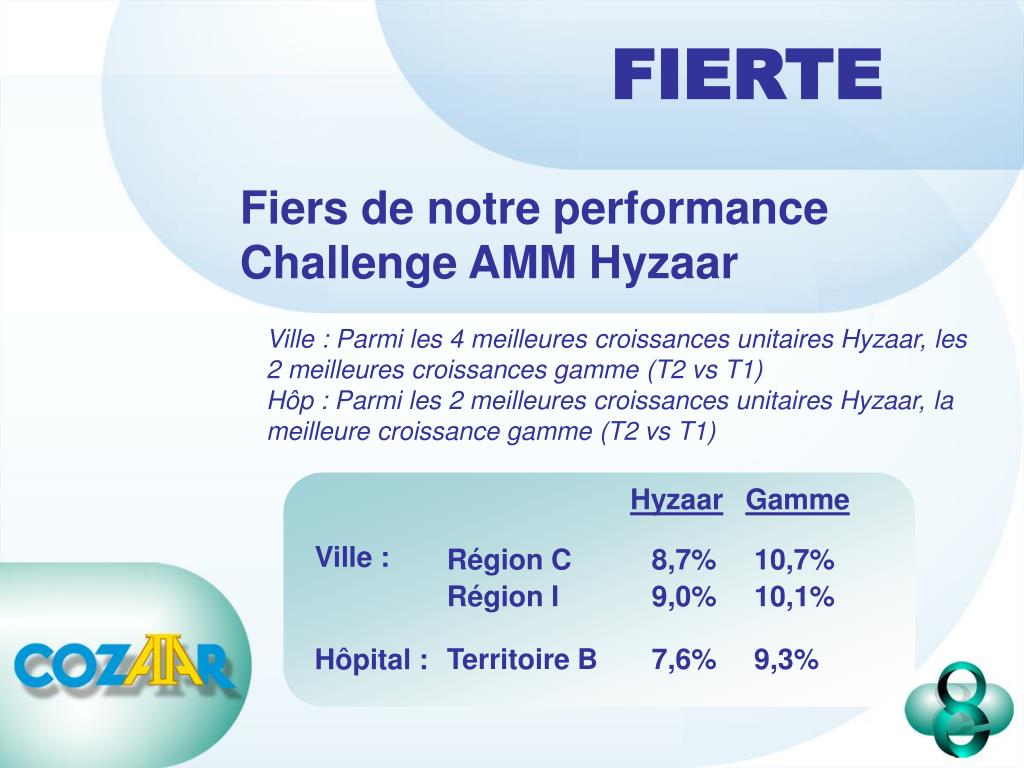 FIERTE

Fiers de notre performance
Challenge AMM Hyzaar

Ville : Parmi les 4 meilleures croissances unitaires Hyzaar, les 2 meilleures croissances gamme (T2 vs T1)
Hôp : Parmi les 2 meilleures croissances unitaires Hyzaar, la meilleure croissance gamme (T2 vs T1)

| | | Hyzaar | Gamme |
|---|---|---|---|
| Ville : | Région C | 8,7% | 10,7% |
| | Région I | 9,0% | 10,1% |
| Hôpital : | Territoire B | 7,6% | 9,3% |

COZAAR